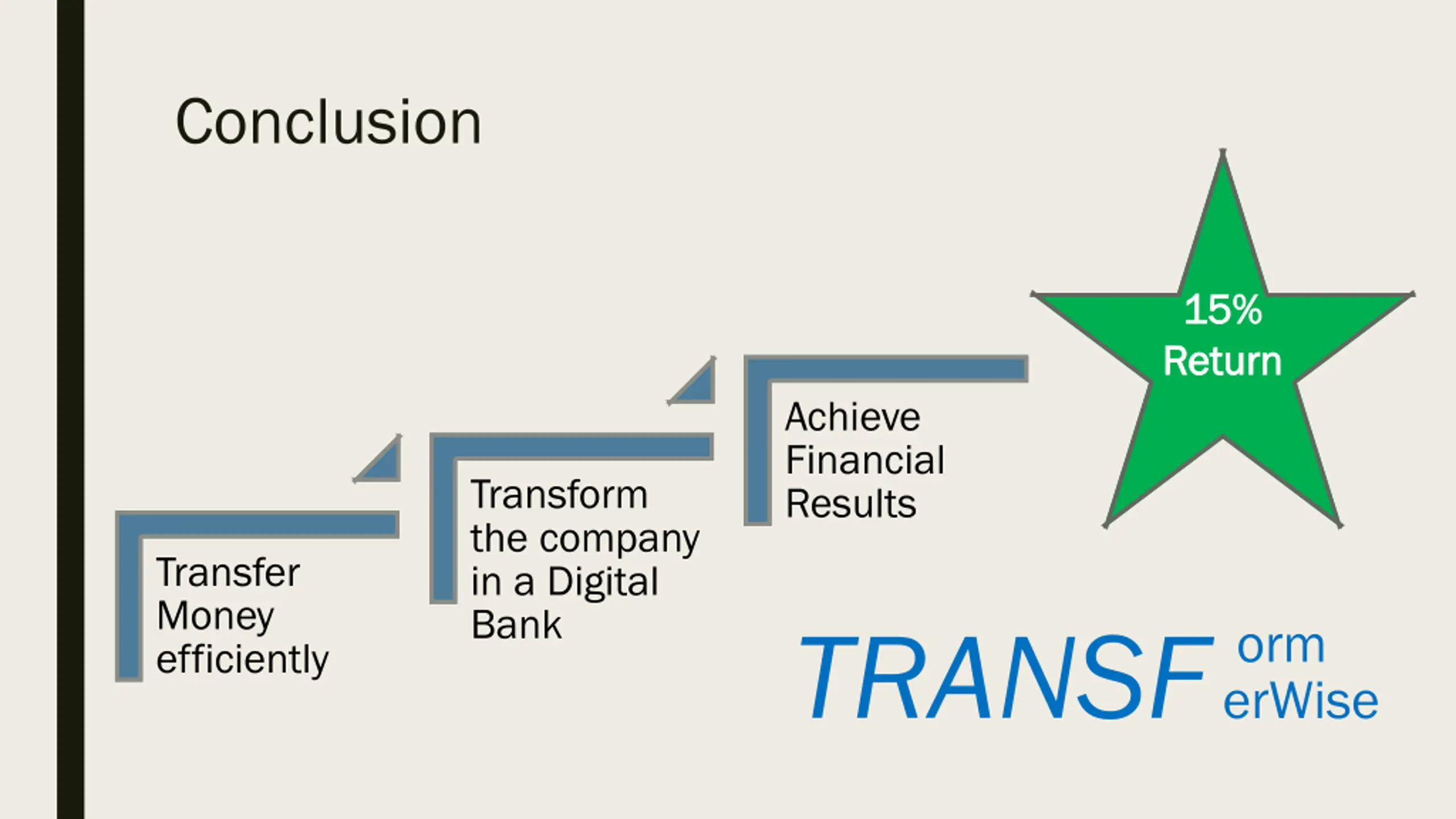 Conclusion

Transfer Money efficiently

Transform the company in a Digital Bank

Achieve Financial Results

15% Return

TRANSF orm erWise